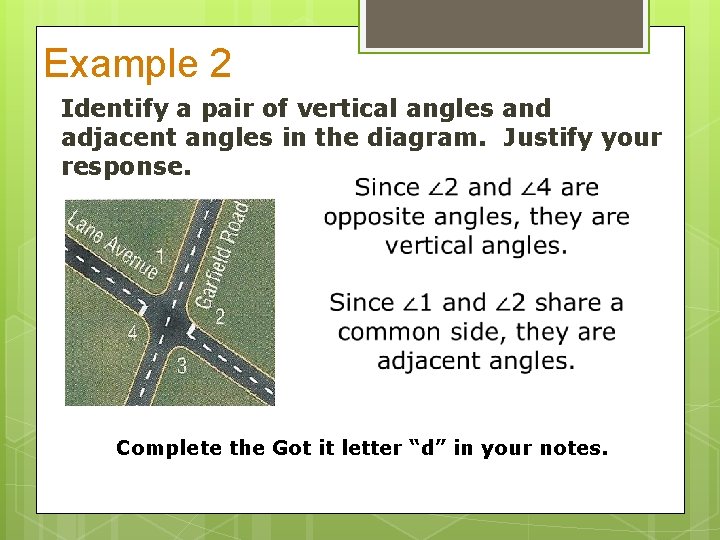 Example 2

Identify a pair of vertical angles and adjacent angles in the diagram. Justify your response.

Lane Avenue
Garfield Road
1
2
3
4

Since $\angle 2$ and $\angle 4$ are opposite angles, they are vertical angles.

Since $\angle 1$ and $\angle 2$ share a common side, they are adjacent angles.

Complete the Got it letter “d” in your notes.